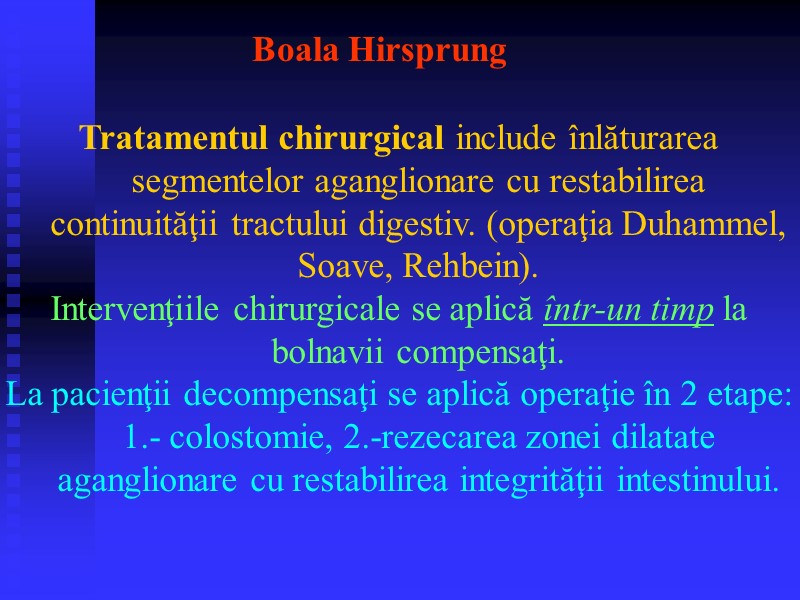 Boala Hirsprung

Tratamentul chirurgical include înlăturarea segmentelor aganglionare cu restabilirea continuităţii tractului digestiv. (operaţia Duhammel, Soave, Rehbein).

Intervenţiile chirurgicale se aplică într-un timp la bolnavii compensaţi.

La pacienţii decompensaţi se aplică operaţie în 2 etape: 1.- colostomie, 2.-rezecarea zonei dilatate aganglionare cu restabilirea integrităţii intestinului.